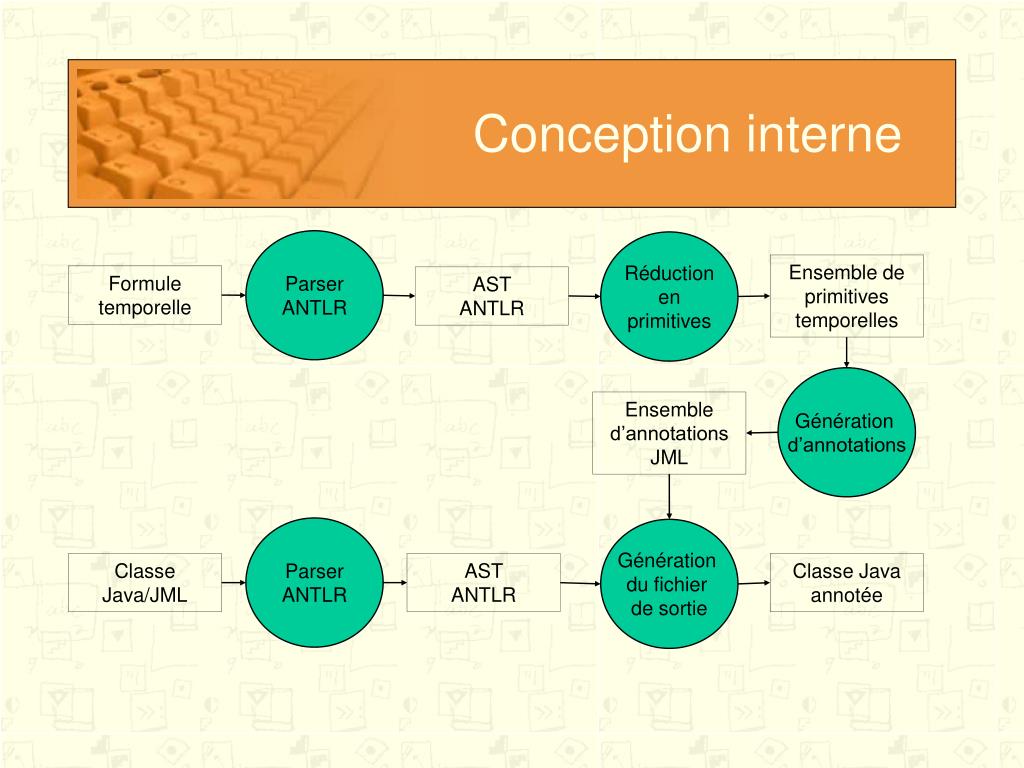 Conception interne

Formule temporelle

Parser ANTLR

AST ANTLR

Réduction en primitives

Ensemble de primitives temporelles

Génération d'annotations

Ensemble d'annotations JML

Classe Java/JML

Parser ANTLR

AST ANTLR

Génération du fichier de sortie

Classe Java annotée